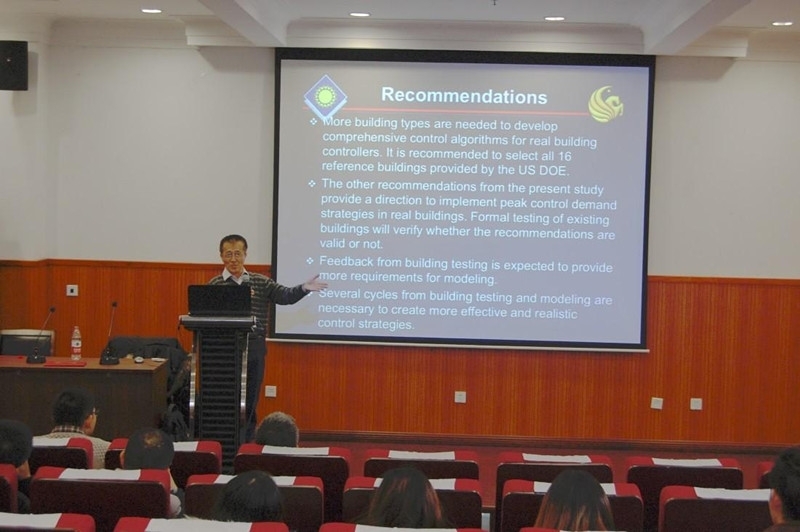 Recommendations

❖ More building types are needed to develop comprehensive control algorithms for real building controllers. It is recommended to select all 16 reference buildings provided by the US DOE.

❖ The other recommendations from the present study provide a direction to implement peak control demand strategies in real buildings. Formal testing of existing buildings will verify whether the recommendations are valid or not.

❖ Feedback from building testing is expected to provide more requirements for modeling.

❖ Several cycles from building testing and modeling are necessary to create more effective and realistic control strategies.